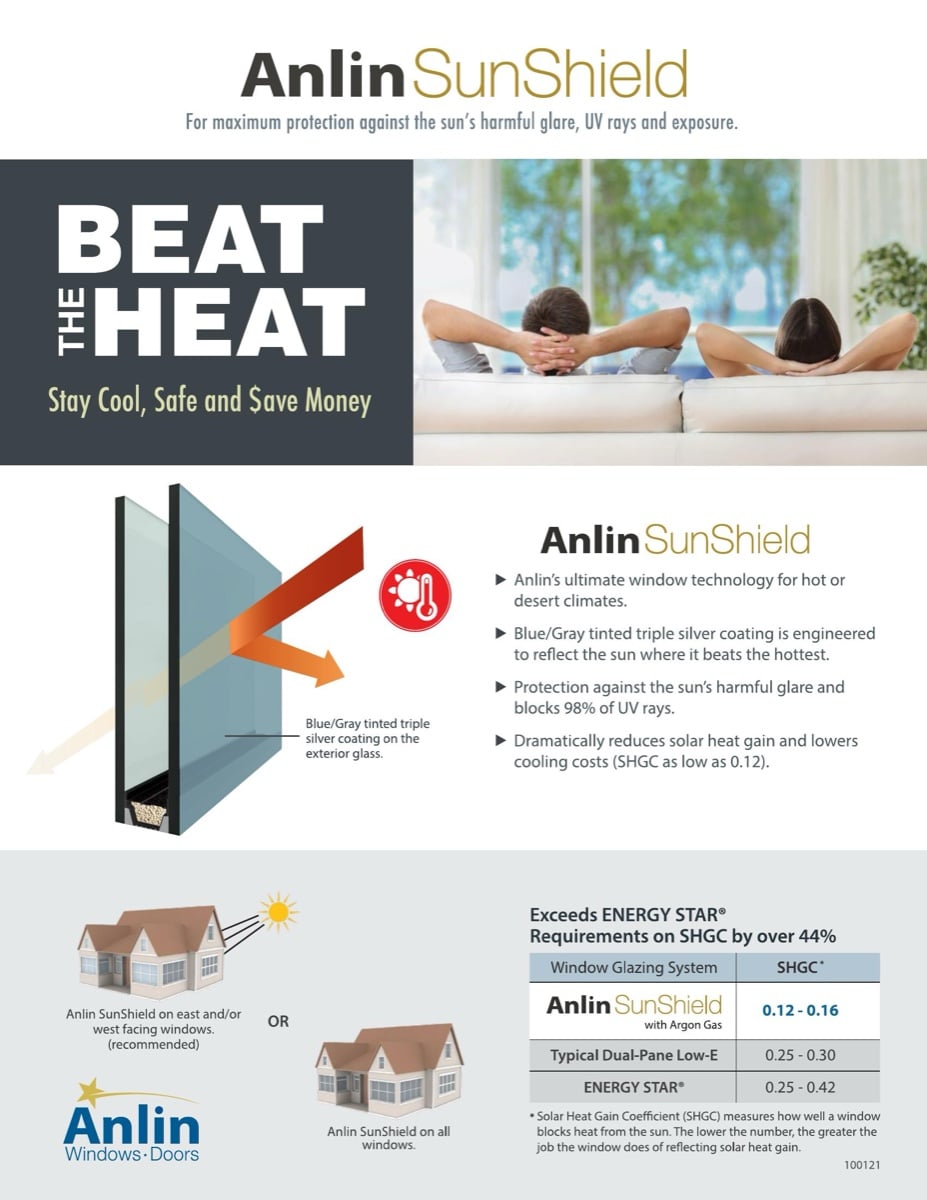 Anlin SunShield

For maximum protection against the sun's harmful glare, UV rays and exposure.

BEAT THE HEAT

Stay Cool, Safe and $ave Money

Blue/Gray tinted triple silver coating on the exterior glass.

Anlin SunShield

▶ Anlin's ultimate window technology for hot or desert climates.

▶ Blue/Gray tinted triple silver coating is engineered to reflect the sun where it beats the hottest.

▶ Protection against the sun's harmful glare and blocks 98% of UV rays.

▶ Dramatically reduces solar heat gain and lowers cooling costs (SHGC as low as 0.12).

Anlin SunShield on east and/or west facing windows. (recommended)

OR

Anlin SunShield on all windows.

Anlin Windows · Doors

Exceeds ENERGY STAR® Requirements on SHGC by over 44%

| Window Glazing System | SHGC* |
|---|---|
| Anlin SunShield with Argon Gas | 0.12 - 0.16 |
| Typical Dual-Pane Low-E | 0.25 - 0.30 |
| ENERGY STAR® | 0.25 - 0.42 |

* Solar Heat Gain Coefficient (SHGC) measures how well a window blocks heat from the sun. The lower the number, the greater the job the window does of reflecting solar heat gain.

100121